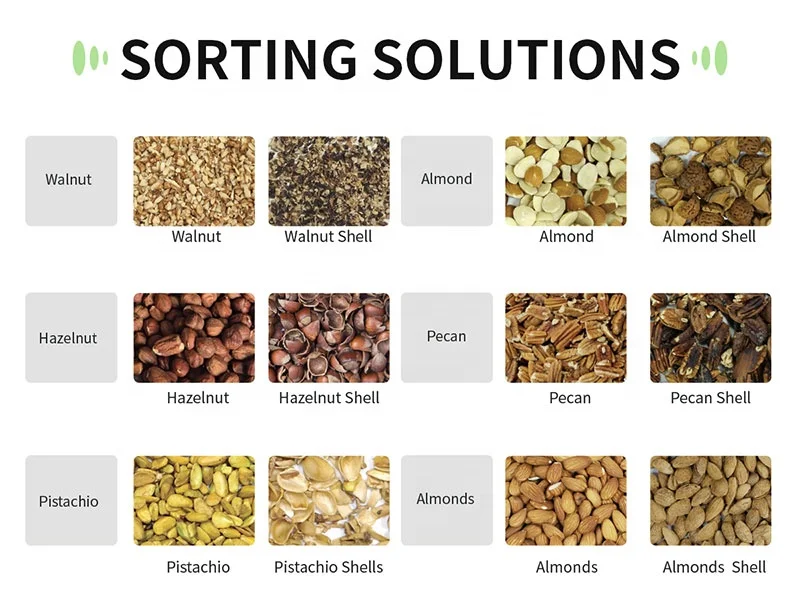 SORTING SOLUTIONS

Walnut

Walnut

Walnut Shell

Almond

Almond

Almond Shell

Hazelnut

Hazelnut

Hazelnut Shell

Pecan

Pecan

Pecan Shell

Pistachio

Pistachio

Pistachio Shells

Almonds

Almonds

Almonds Shell